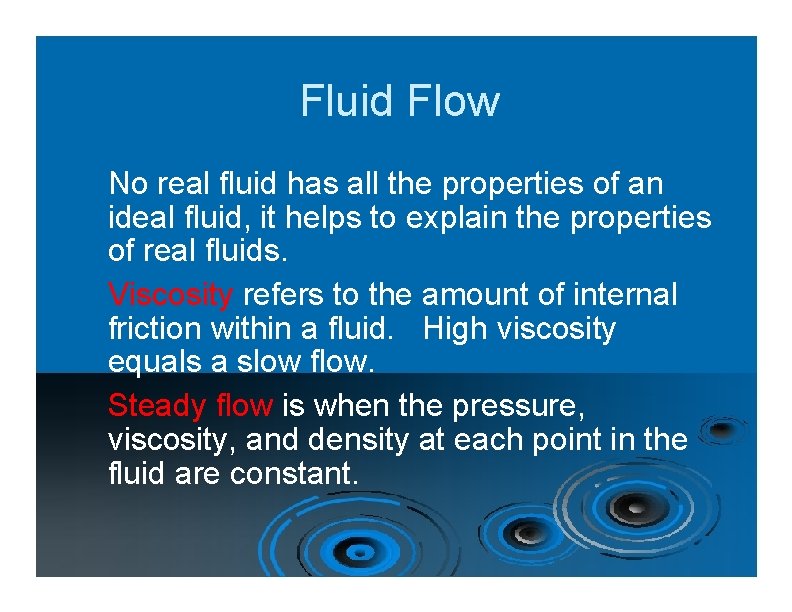 Fluid Flow

No real fluid has all the properties of an ideal fluid, it helps to explain the properties of real fluids.

Viscosity refers to the amount of internal friction within a fluid. High viscosity equals a slow flow.

Steady flow is when the pressure, viscosity, and density at each point in the fluid are constant.